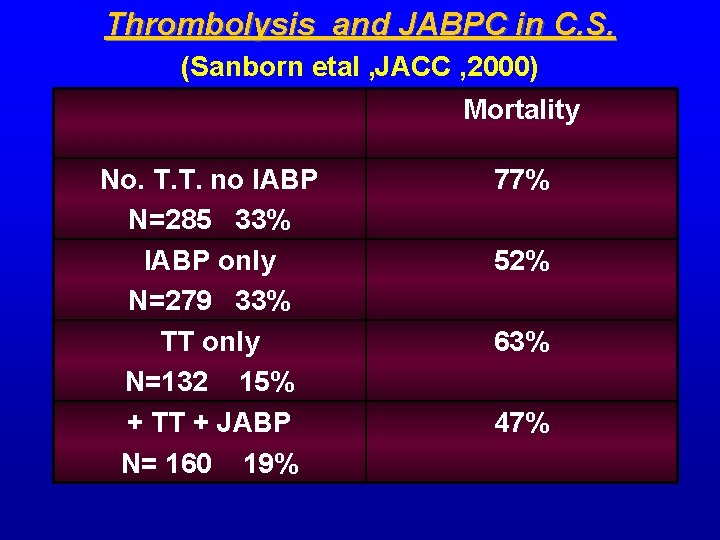 Thrombolysis and JABPC in C.S.

(Sanborn etal ,JACC ,2000)

| | Mortality |
|---|---|
| No. T.T. no IABP N=285 33% | 77% |
| IABP only N=279 33% | 52% |
| TT only N=132 15% | 63% |
| + TT + JABP N= 160 19% | 47% |